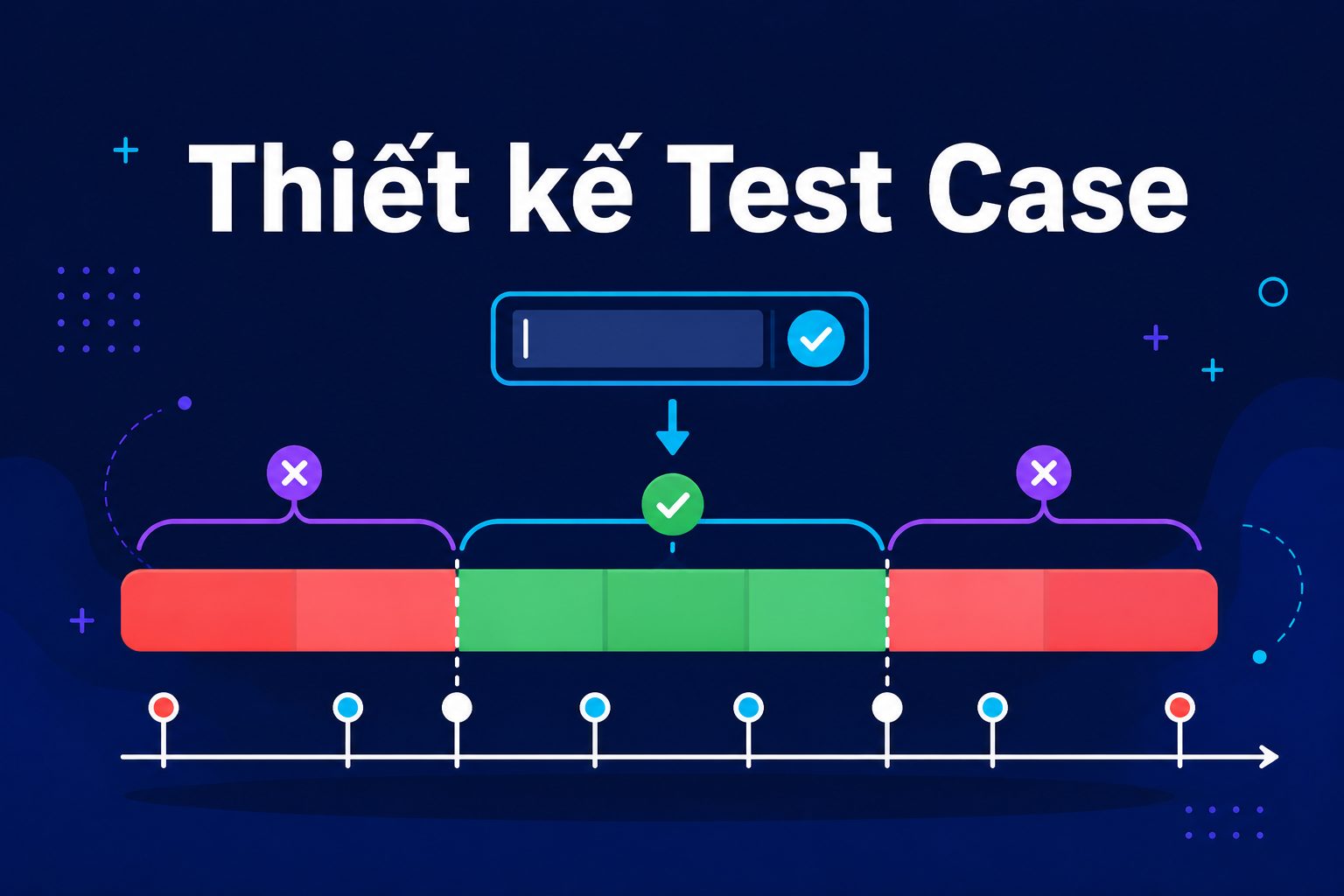 Thiết kế Test Case